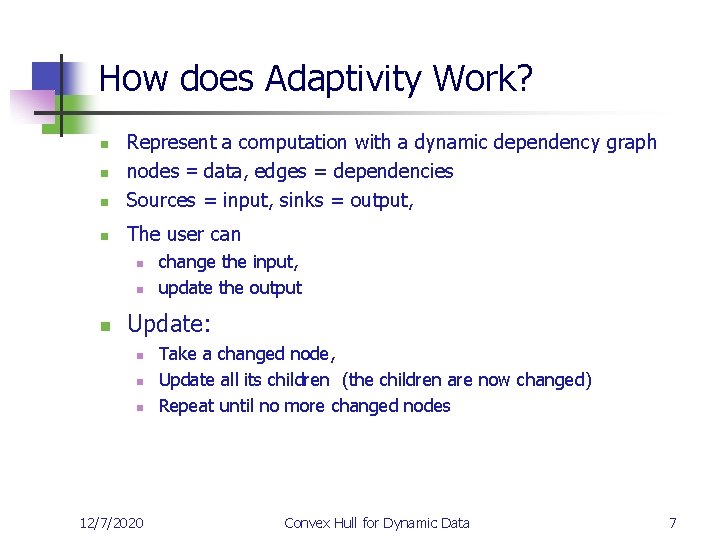 How does Adaptivity Work?

- Represent a computation with a dynamic dependency graph
- nodes = data, edges = dependencies
- Sources = input, sinks = output,
- The user can
  - change the input,
  - update the output
- Update:
  - Take a changed node,
  - Update all its children (the children are now changed)
  - Repeat until no more changed nodes

12/7/2020 Convex Hull for Dynamic Data 7